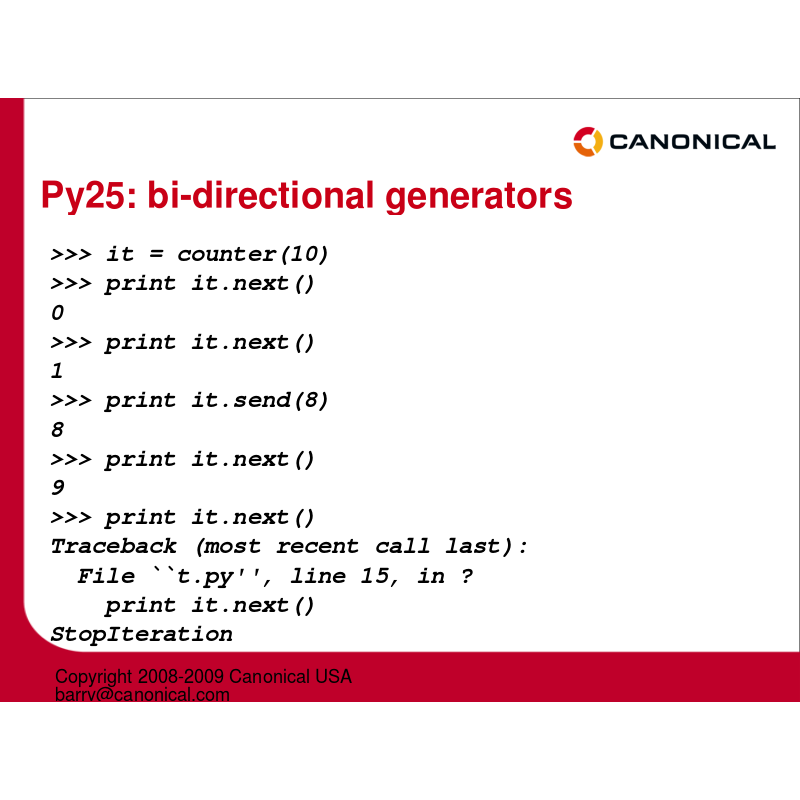 CANONICAL

Py25: bi-directional generators

>>> it = counter(10)
>>> print it.next()
0
>>> print it.next()
1
>>> print it.send(8)
8
>>> print it.next()
9
>>> print it.next()
Traceback (most recent call last):
  File ``t.py'', line 15, in ?
    print it.next()
StopIteration

Copyright 2008-2009 Canonical USA
barry@canonical.com